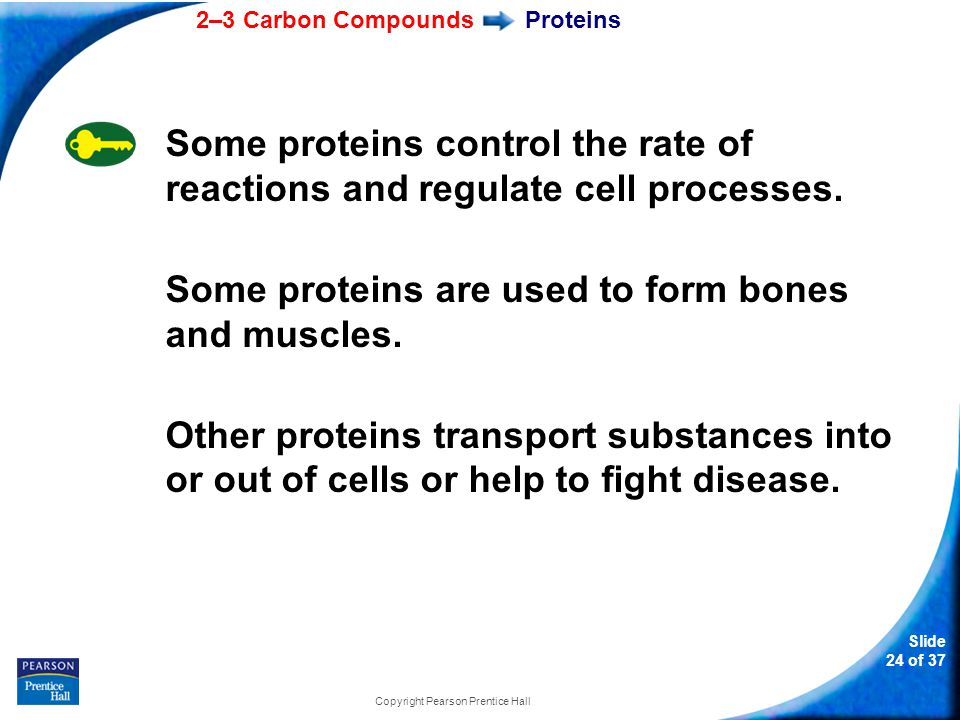 2–3 Carbon Compounds Proteins

Some proteins control the rate of reactions and regulate cell processes.

Some proteins are used to form bones and muscles.

Other proteins transport substances into or out of cells or help to fight disease.

PEARSON
Prentice Hall

Copyright Pearson Prentice Hall

Slide
24 of 37